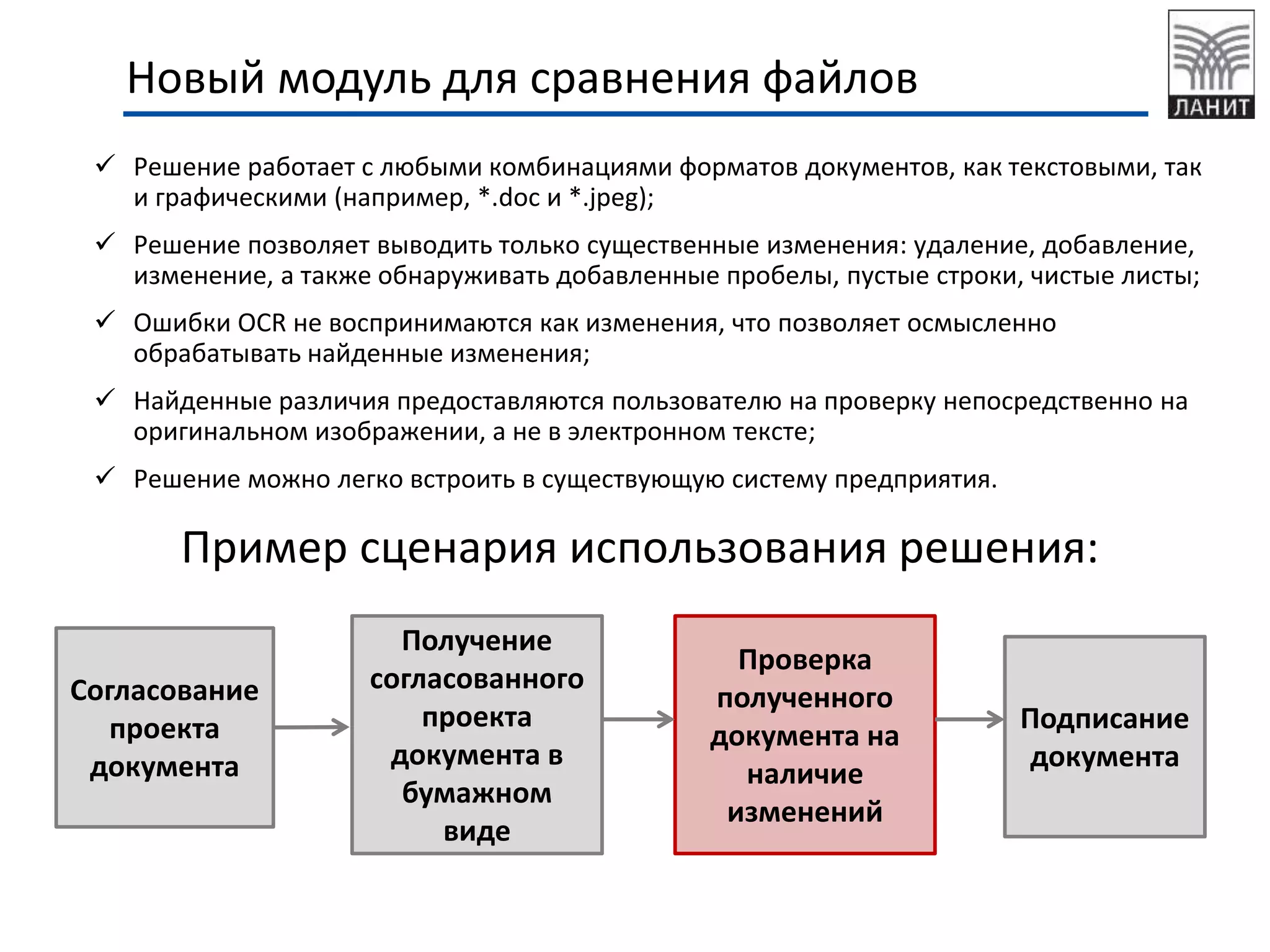 Новый модуль для сравнения файлов

ЛАНИТ

✓ Решение работает с любыми комбинациями форматов документов, как текстовыми, так и графическими (например, *.doc и *.jpeg);

✓ Решение позволяет выводить только существенные изменения: удаление, добавление, изменение, а также обнаруживать добавленные пробелы, пустые строки, чистые листы;

✓ Ошибки OCR не воспринимаются как изменения, что позволяет осмысленно обрабатывать найденные изменения;

✓ Найденные различия предоставляются пользователю на проверку непосредственно на оригинальном изображении, а не в электронном тексте;

✓ Решение можно легко встроить в существующую систему предприятия.

Пример сценария использования решения:

Согласование проекта документа

Получение согласованного проекта документа в бумажном виде

Проверка полученного документа на наличие изменений

Подписание документа